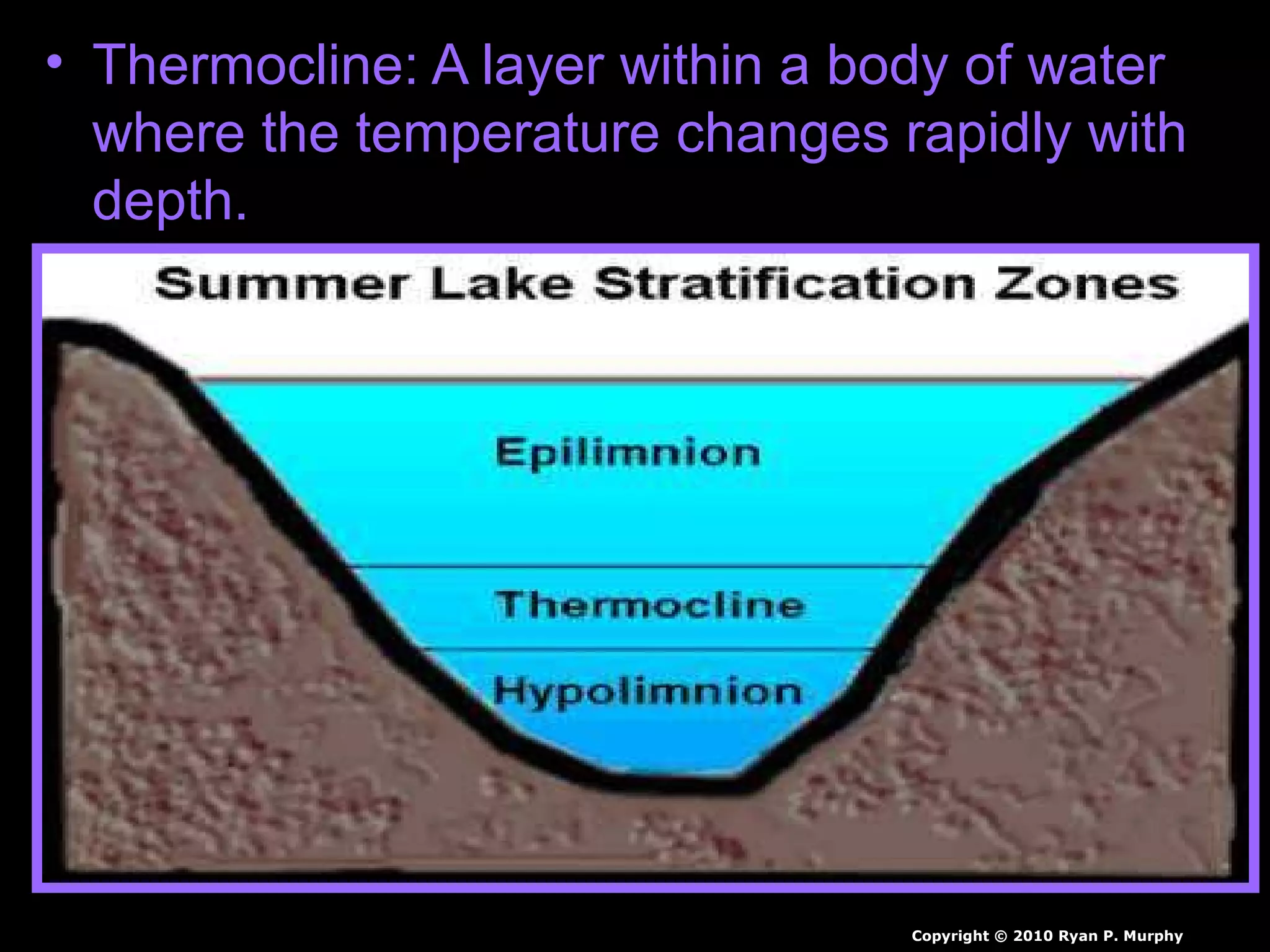 • Thermocline: A layer within a body of water where the temperature changes rapidly with depth.

Summer Lake Stratification Zones

Epilimnion

Thermocline

Hypolimnion

Copyright © 2010 Ryan P. Murphy